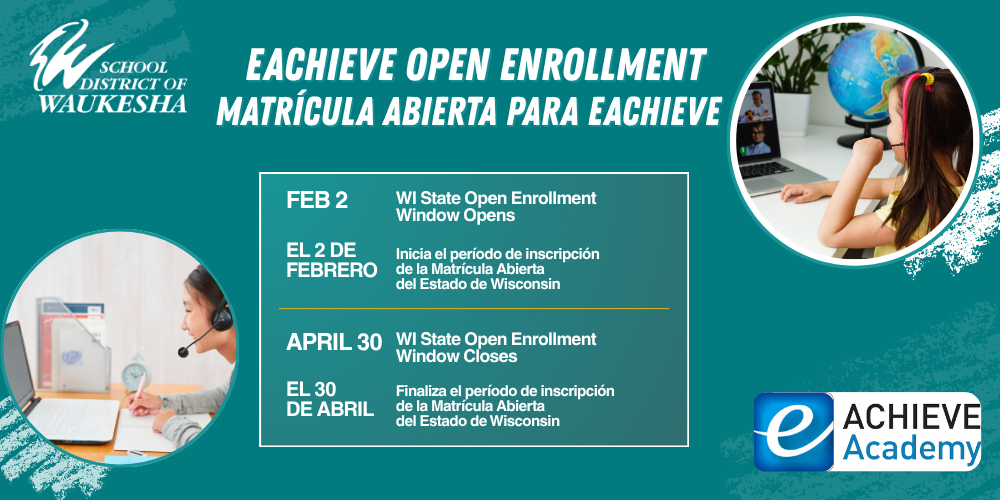 SCHOOL DISTRICT OF WAUKESHA

EACHIEVE OPEN ENROLLMENT
MATRÍCULA ABIERTA PARA EACHIEVE

FEB 2
WI State Open Enrollment Window Opens

EL 2 DE FEBRERO
Inicia el período de inscripción de la Matrícula Abierta del Estado de Wisconsin

APRIL 30
WI State Open Enrollment Window Closes

EL 30 DE ABRIL
Finaliza el período de inscripción de la Matrícula Abierta del Estado de Wisconsin

e ACHIEVE Academy